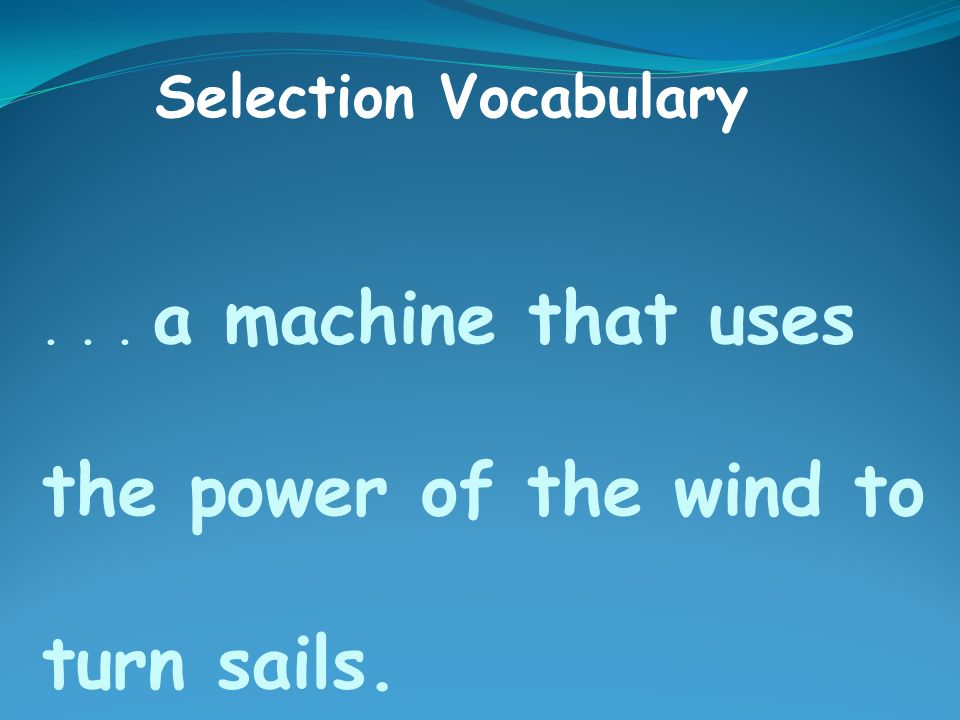 Selection Vocabulary

. . . a machine that uses the power of the wind to turn sails.